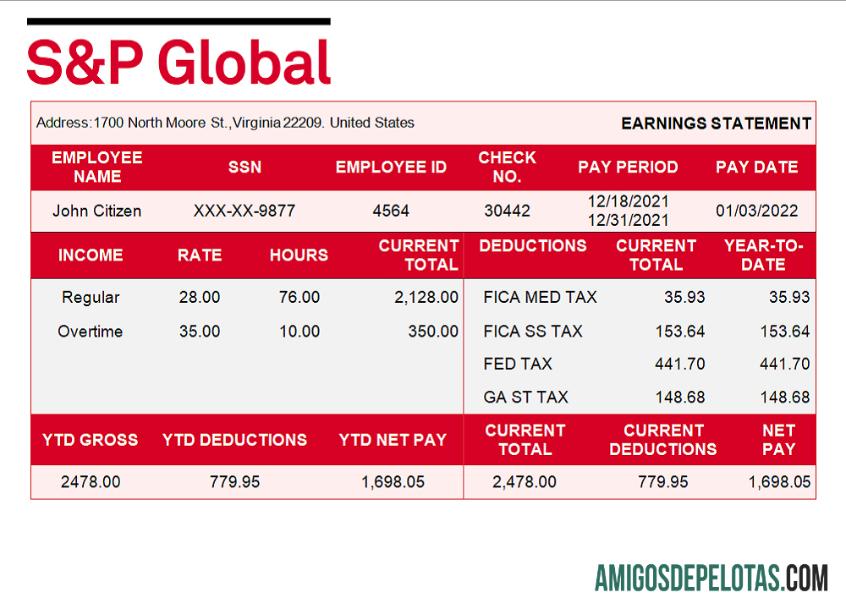 S&P Global

Address:1700 North Moore St.,Virginia 22209. United States

EARNINGS STATEMENT

| EMPLOYEE NAME | SSN | EMPLOYEE ID | CHECK NO. | PAY PERIOD | PAY DATE |
|---|---|---|---|---|---|
| John Citizen | XXX-XX-9877 | 4564 | 30442 | 12/18/2021 12/31/2021 | 01/03/2022 |

| INCOME | RATE | HOURS | CURRENT TOTAL | DEDUCTIONS | CURRENT TOTAL | YEAR-TO-DATE |
|---|---|---|---|---|---|---|
| Regular | 28.00 | 76.00 | 2,128.00 | FICA MED TAX | 35.93 | 35.93 |
| Overtime | 35.00 | 10.00 | 350.00 | FICA SS TAX | 153.64 | 153.64 |
| | | | | FED TAX | 441.70 | 441.70 |
| | | | | GA ST TAX | 148.68 | 148.68 |

| YTD GROSS | YTD DEDUCTIONS | YTD NET PAY | CURRENT TOTAL | CURRENT DEDUCTIONS | NET PAY |
|---|---|---|---|---|---|
| 2478.00 | 779.95 | 1,698.05 | 2,478.00 | 779.95 | 1,698.05 |

AMIGOSDEPELOTAS.COM